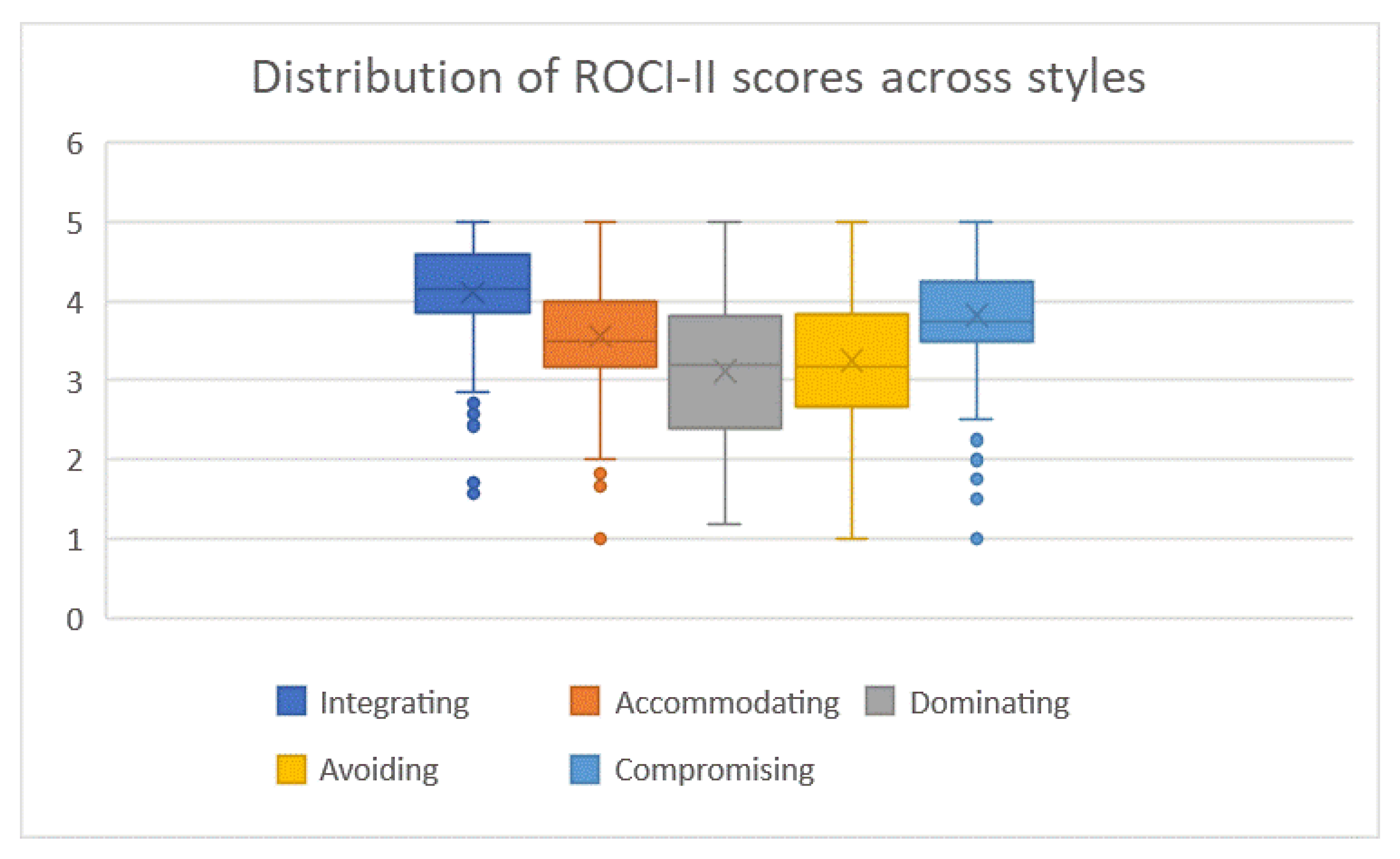 Distribution of ROCI-II scores across styles

6
5
4
3
2
1
0

Integrating
Accommodating
Dominating
Avoiding
Compromising